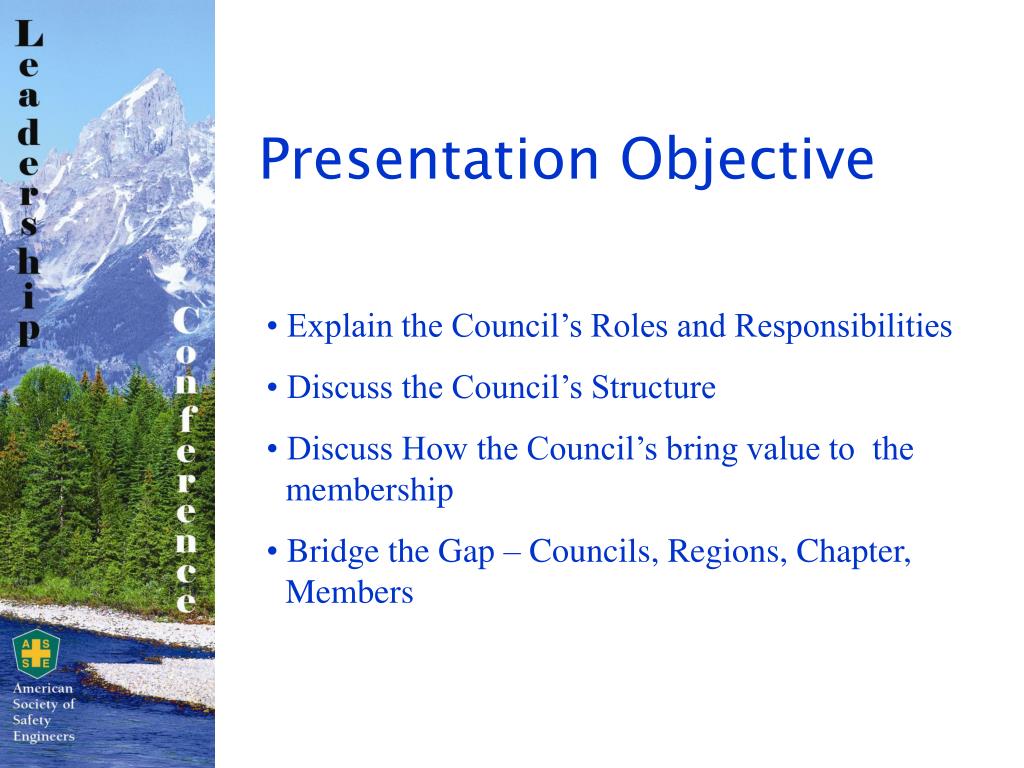 Leadership

Conference

A S
S E

American Society of Safety Engineers

Presentation Objective

• Explain the Council's Roles and Responsibilities

• Discuss the Council's Structure

• Discuss How the Council's bring value to the membership

• Bridge the Gap – Councils, Regions, Chapter, Members